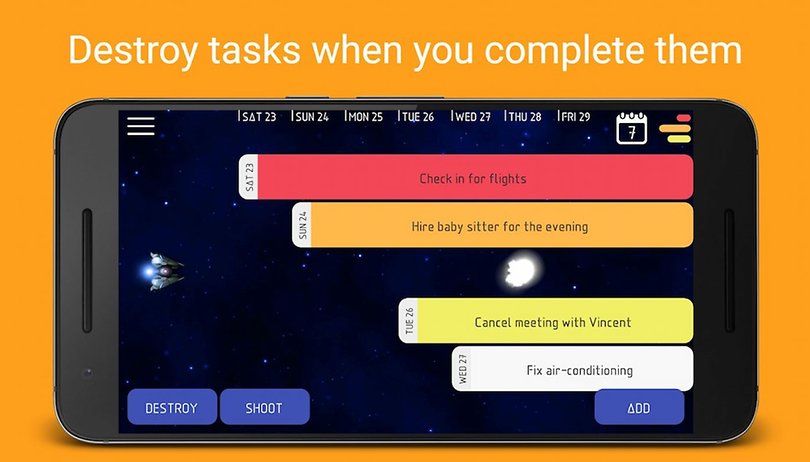 Destroy tasks when you complete them

SAT 23 SUN 24 MON 25 TUE 26 WED 27 THU 28 FRI 29

7

SAT 23 Check in for flights

SUN 24 Hire baby sitter for the evening

TUE 26 Cancel meeting with Vincent

WED 27 Fix air-conditioning

DESTROY SHOOT

ADD